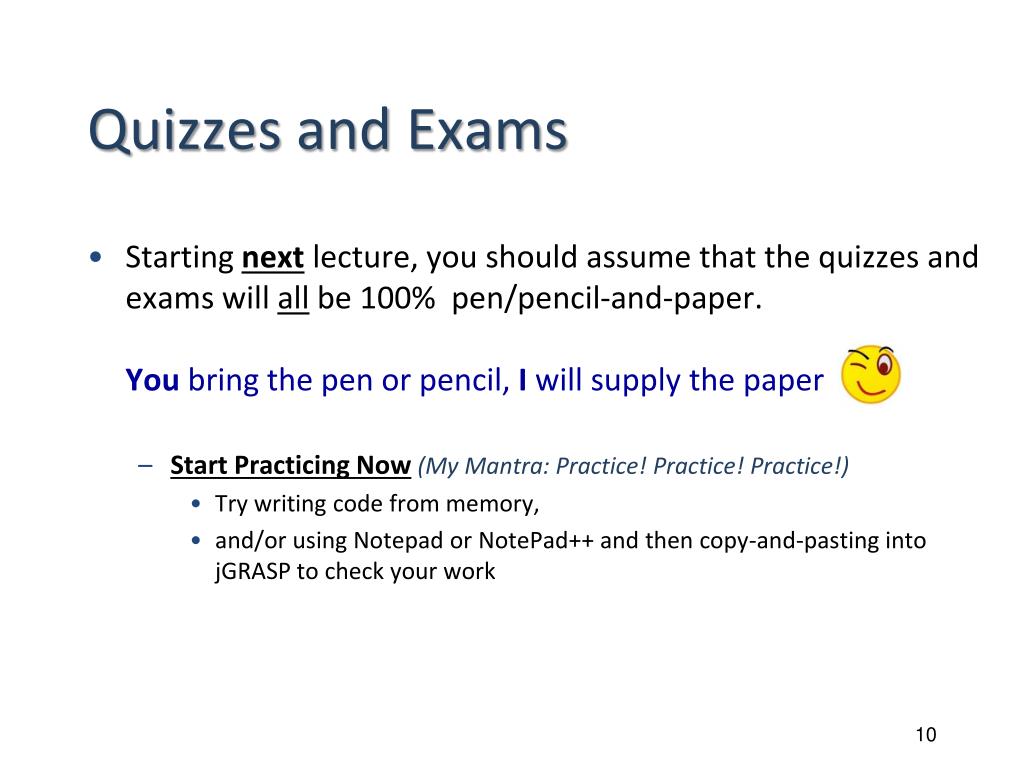 Quizzes and Exams

• Starting next lecture, you should assume that the quizzes and exams will all be 100% pen/pencil-and-paper.

You bring the pen or pencil, I will supply the paper

– Start Practicing Now (My Mantra: Practice! Practice! Practice!)
• Try writing code from memory,
• and/or using Notepad or NotePad++ and then copy-and-pasting into jGRASP to check your work

10